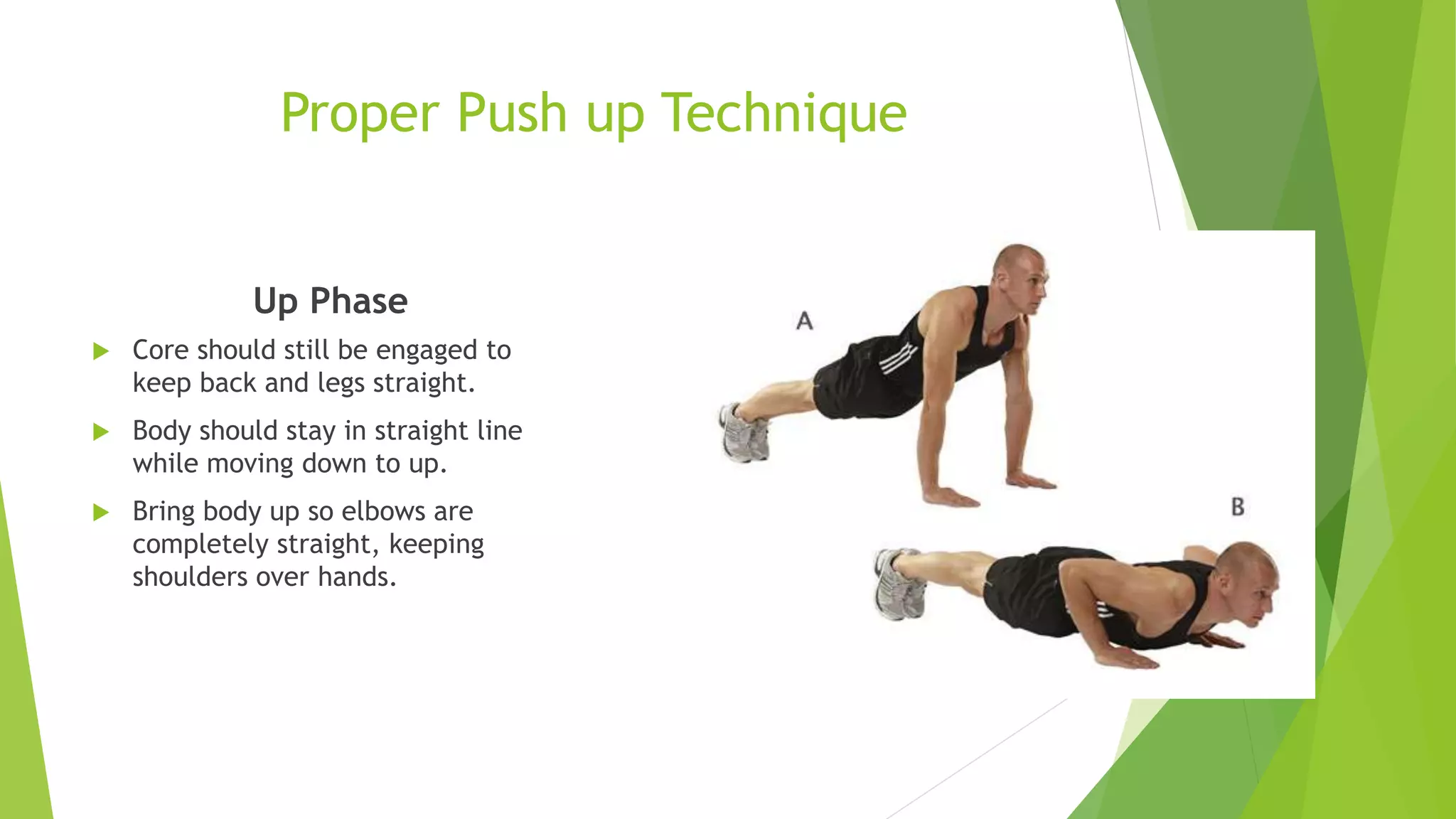 Proper Push up Technique

Up Phase

Core should still be engaged to keep back and legs straight.

Body should stay in straight line while moving down to up.

Bring body up so elbows are completely straight, keeping shoulders over hands.

A

B